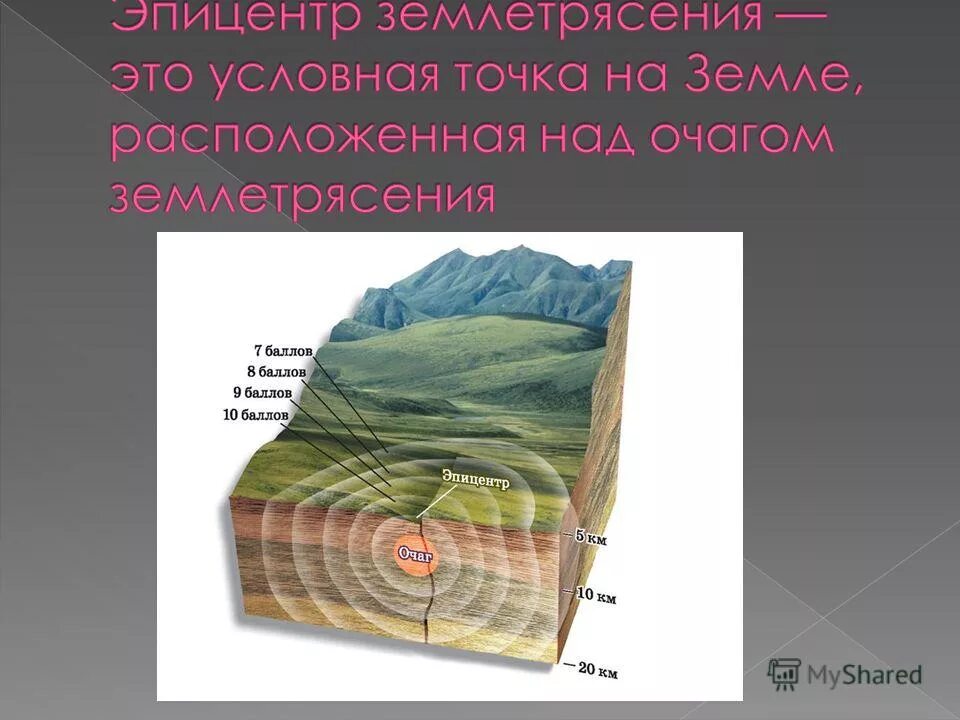 Эпицентр землетрясения — это условная точка на Земле, расположенная над очагом землетрясения

7 баллов
8 баллов
9 баллов
10 баллов
Эпицентр
Очаг
5 км
10 км
20 км

MyShared